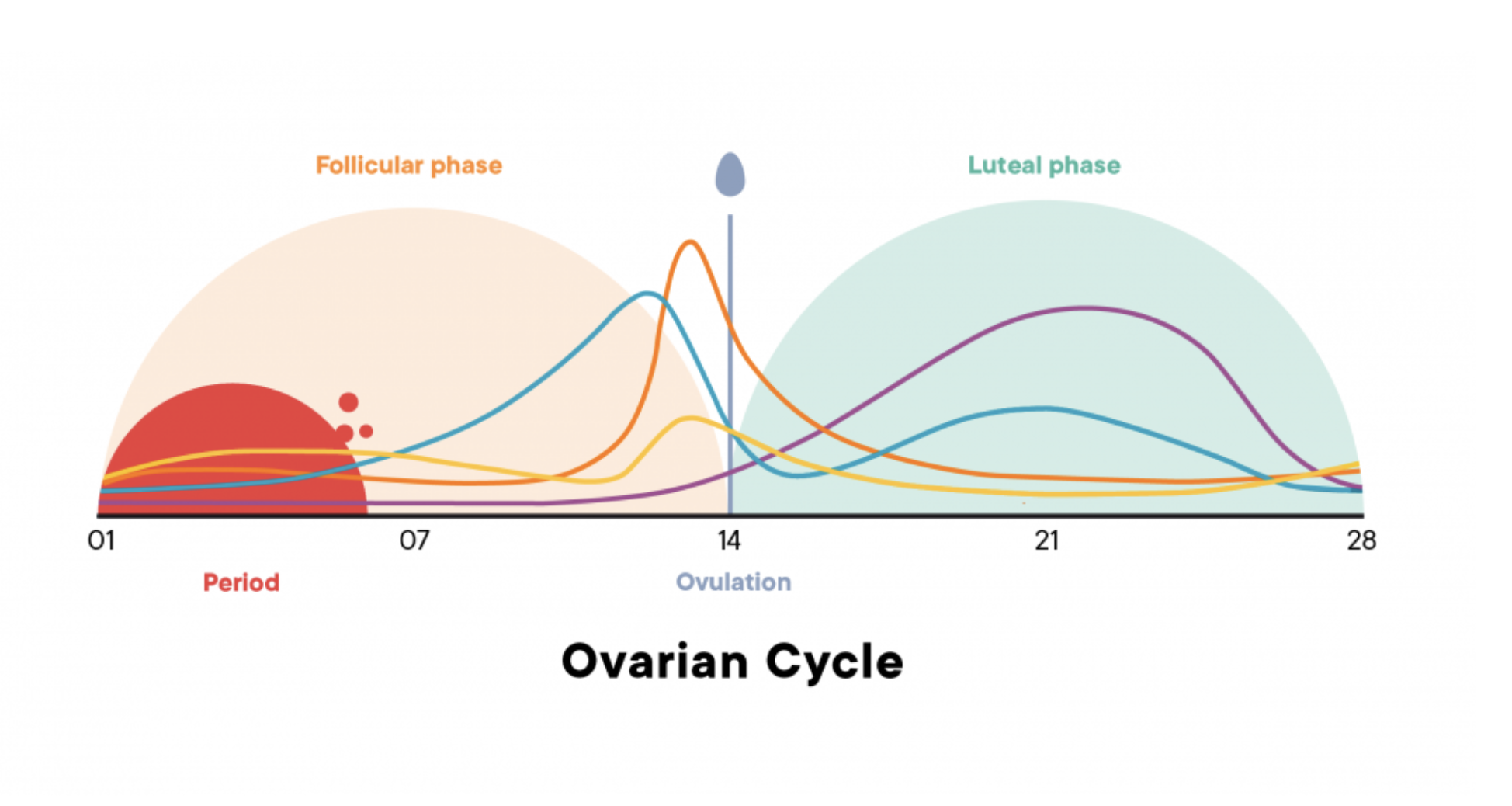 Follicular phase

Luteal phase

01 07 14 21 28

Period

Ovulation

Ovarian Cycle